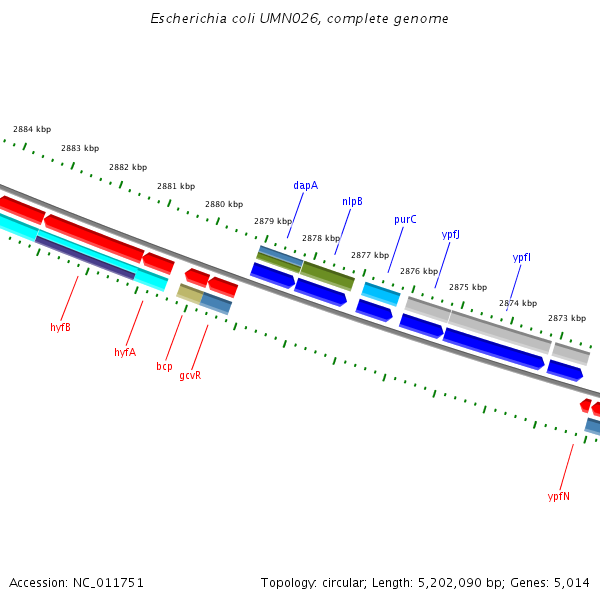 Escherichia coli UMN026, complete genome

2884 kbp
2883 kbp
2882 kbp
2881 kbp
2880 kbp
2879 kbp
2878 kbp
2877 kbp
2876 kbp
2875 kbp
2874 kbp
2873 kbp

dapA
nlpB
purC
ypfJ
ypfI

hyfB
hyfA
bcp
gcvR
ypfN

Accession: NC_011751

Topology: circular; Length: 5,202,090 bp; Genes: 5,014